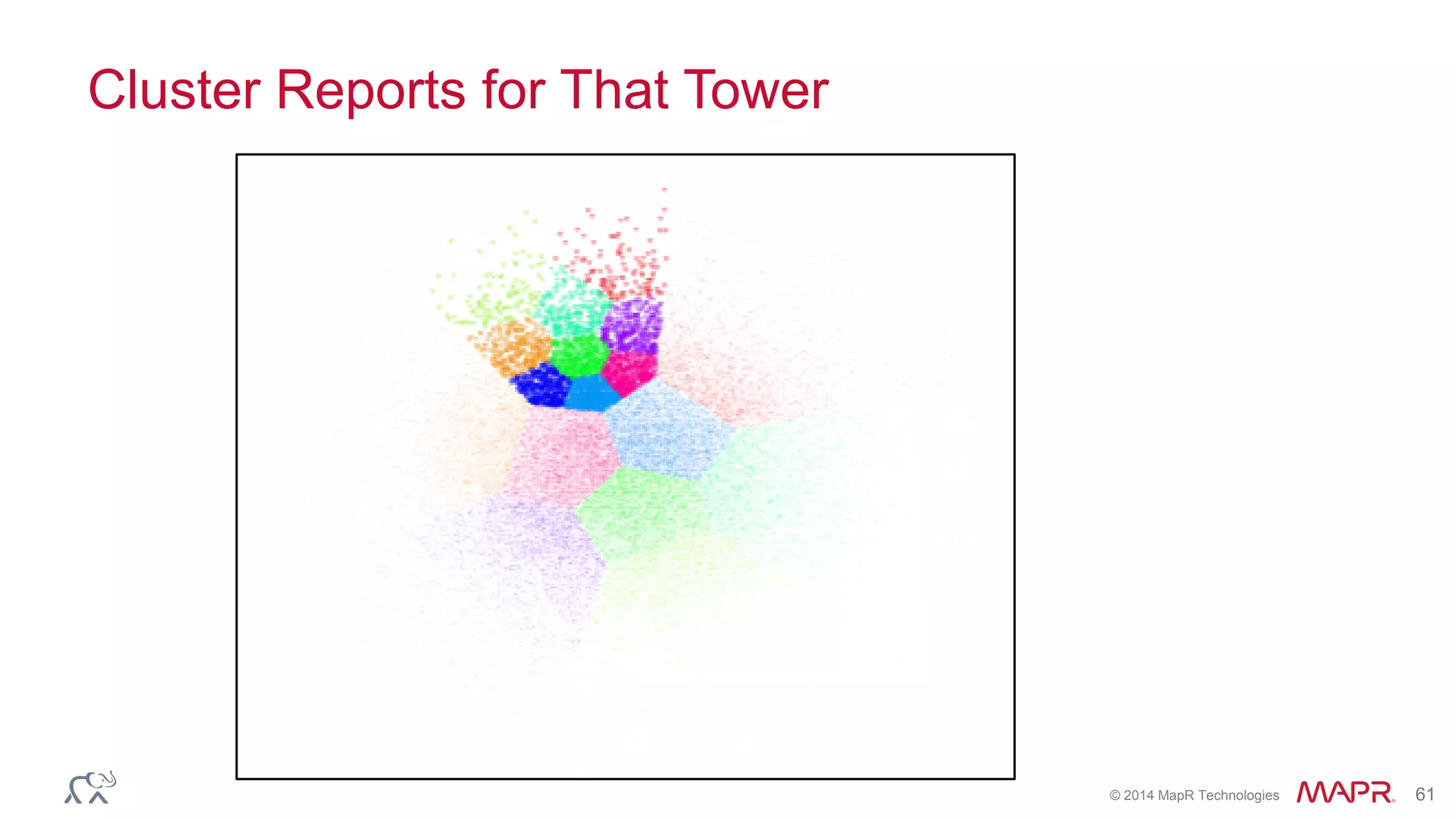 Cluster Reports for That Tower

© 2014 MapR Technologies MAPR 61